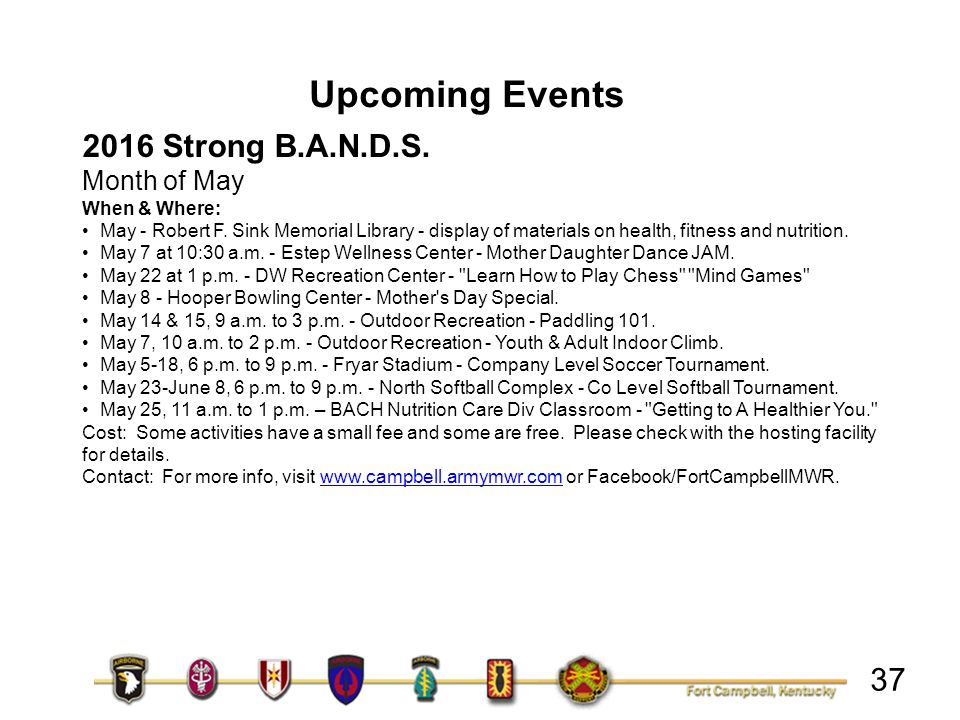 Upcoming Events

2016 Strong B.A.N.D.S.

Month of May

When & Where:

• May - Robert F. Sink Memorial Library - display of materials on health, fitness and nutrition.
• May 7 at 10:30 a.m. - Estep Wellness Center - Mother Daughter Dance JAM.
• May 22 at 1 p.m. - DW Recreation Center - "Learn How to Play Chess" "Mind Games"
• May 8 - Hooper Bowling Center - Mother's Day Special.
• May 14 & 15, 9 a.m. to 3 p.m. - Outdoor Recreation - Paddling 101.
• May 7, 10 a.m. to 2 p.m. - Outdoor Recreation - Youth & Adult Indoor Climb.
• May 5-18, 6 p.m. to 9 p.m. - Fryar Stadium - Company Level Soccer Tournament.
• May 23-June 8, 6 p.m. to 9 p.m. - North Softball Complex - Co Level Softball Tournament.
• May 25, 11 a.m. to 1 p.m. – BACH Nutrition Care Div Classroom - "Getting to A Healthier You."

Cost: Some activities have a small fee and some are free. Please check with the hosting facility for details.

Contact: For more info, visit www.campbell.armymwr.com or Facebook/FortCampbellMWR.

AIRBORNE

AIRBORNE

Fort Campbell, Kentucky

37